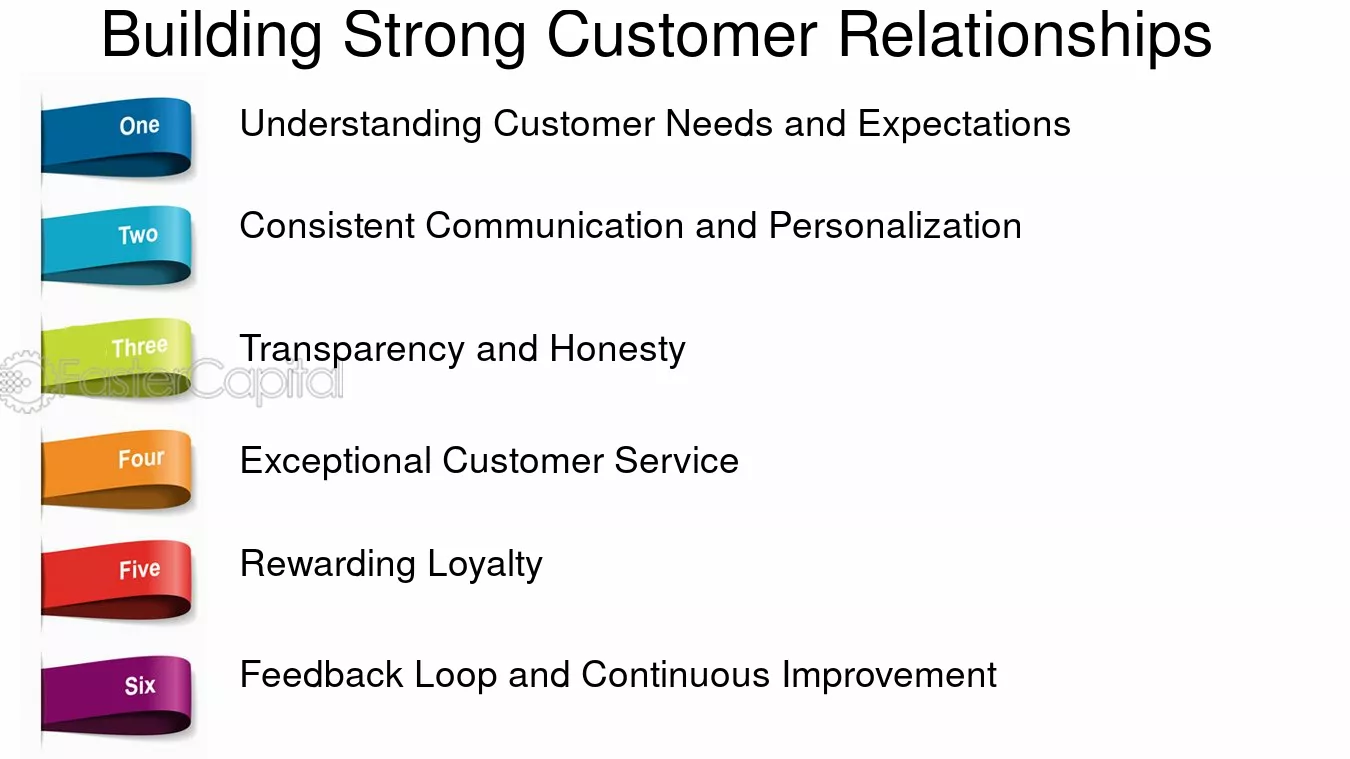 Building Strong Customer Relationships

One
Understanding Customer Needs and Expectations

Two
Consistent Communication and Personalization

Three
Transparency and Honesty

Four
Exceptional Customer Service

Five
Rewarding Loyalty

Six
Feedback Loop and Continuous Improvement

FasterCapital